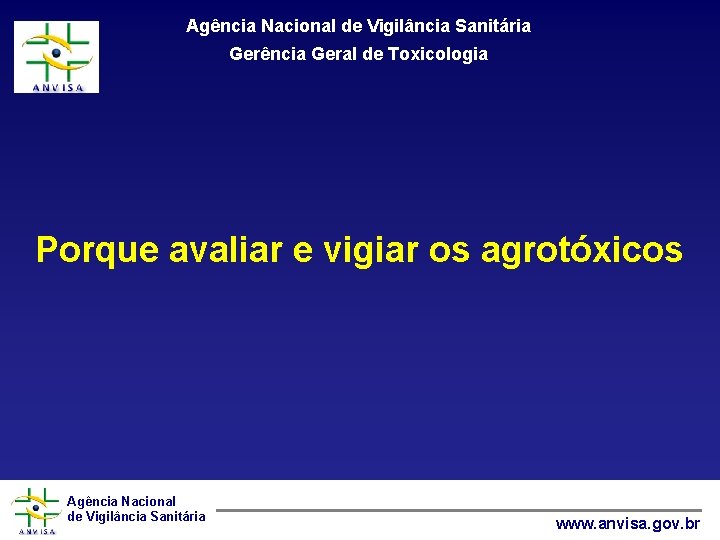 ANVISA

Agência Nacional de Vigilância Sanitária
Gerência Geral de Toxicologia

Porque avaliar e vigiar os agrotóxicos

ANVISA
Agência Nacional
de Vigilância Sanitária

www.anvisa.gov.br